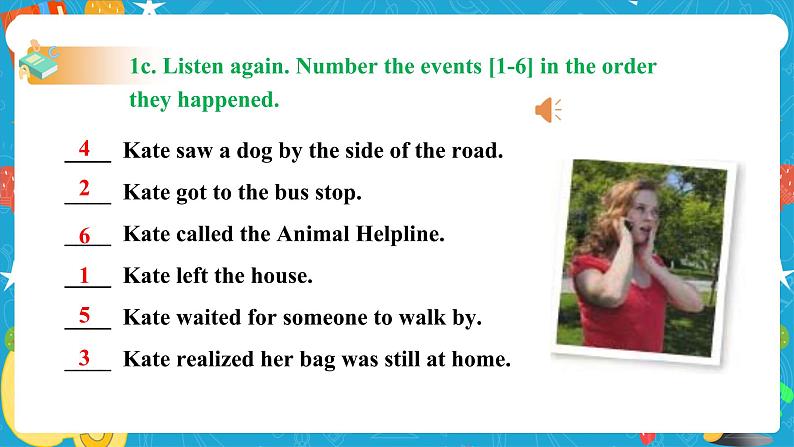 1c. Listen again. Number the events [1-6] in the order they happened.

4 Kate saw a dog by the side of the road.

2 Kate got to the bus stop.

6 Kate called the Animal Helpline.

1 Kate left the house.

5 Kate waited for someone to walk by.

3 Kate realized her bag was still at home.